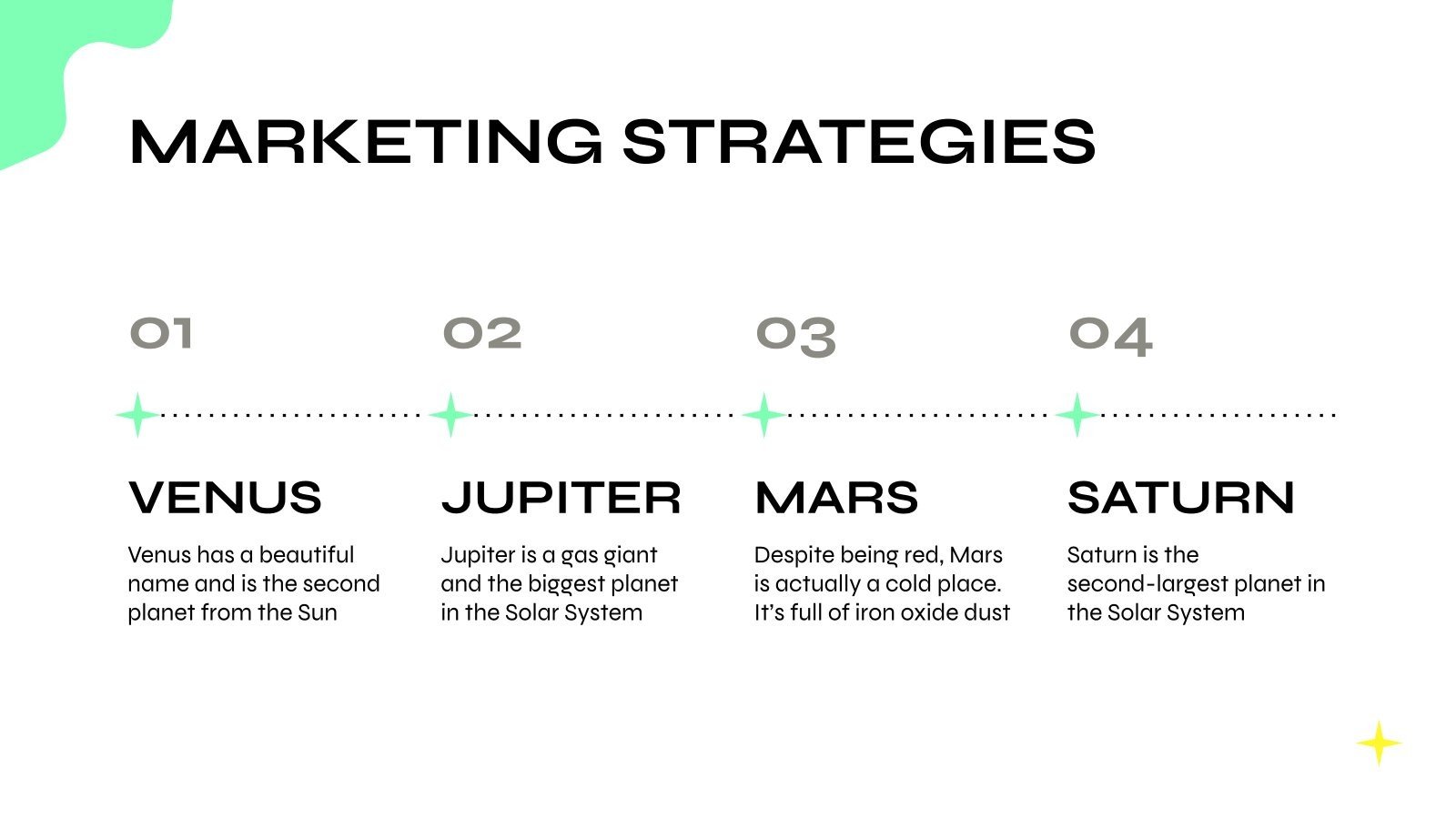 MARKETING STRATEGIES

01

VENUS

Venus has a beautiful name and is the second planet from the Sun

02

JUPITER

Jupiter is a gas giant and the biggest planet in the Solar System

03

MARS

Despite being red, Mars is actually a cold place. It's full of iron oxide dust

04

SATURN

Saturn is the second-largest planet in the Solar System